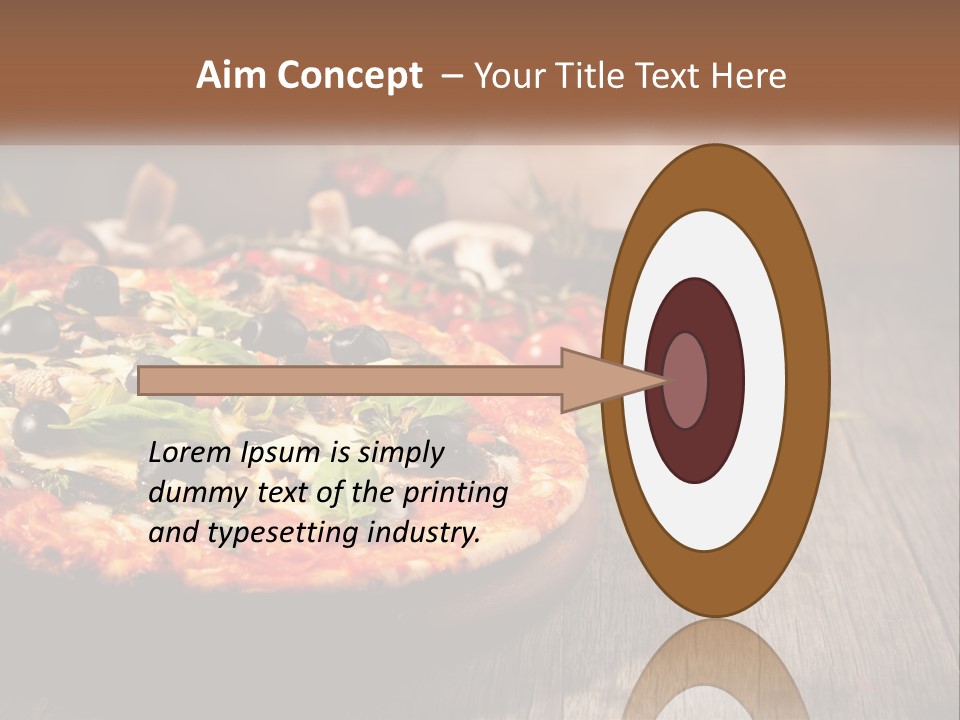 Aim Concept – Your Title Text Here

Lorem Ipsum is simply dummy text of the printing and typesetting industry.